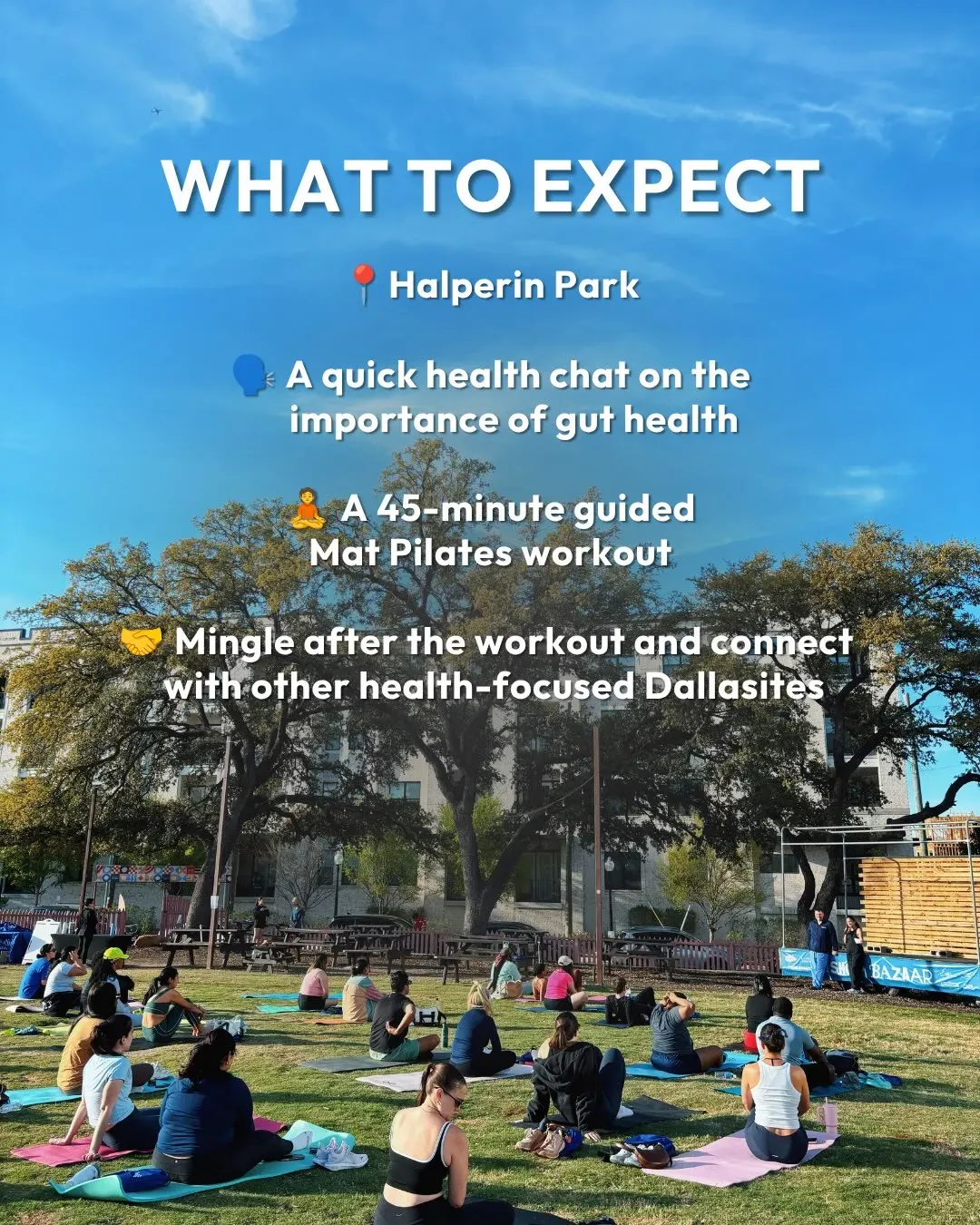 WHAT TO EXPECT

📍 Halperin Park

🗣️ A quick health chat on the importance of gut health

🧘 A 45-minute guided Mat Pilates workout

🤝 Mingle after the workout and connect with other health-focused Dallasites

BAZAAR